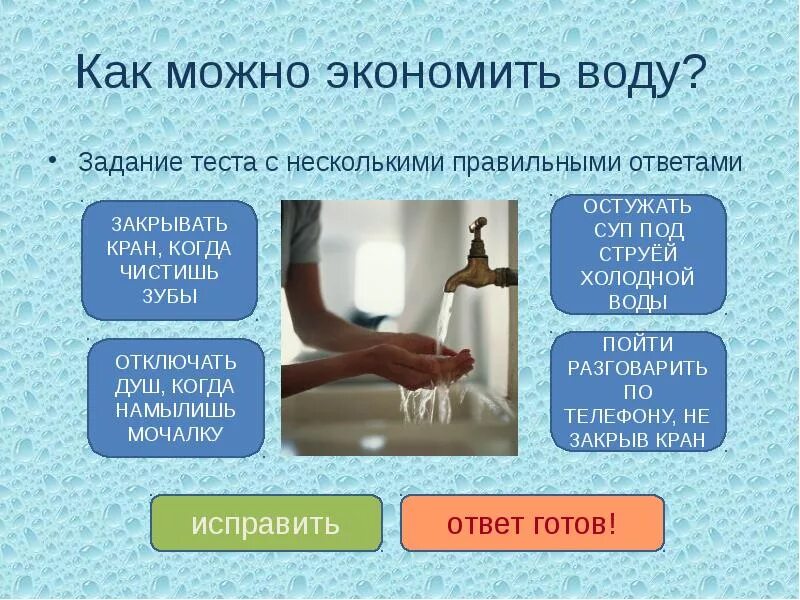 Как можно экономить воду?

• Задание теста с несколькими правильными ответами

ЗАКРЫВАТЬ КРАН, КОГДА ЧИСТИШЬ ЗУБЫ

ОТКЛЮЧАТЬ ДУШ, КОГДА НАМЫЛИШЬ МОЧАЛКУ

ОСТУЖАТЬ СУП ПОД СТРУЁЙ ХОЛОДНОЙ ВОДЫ

ПОЙТИ РАЗГОВАРИТЬ ПО ТЕЛЕФОНУ, НЕ ЗАКРЫВ КРАН

исправить

ответ готов!